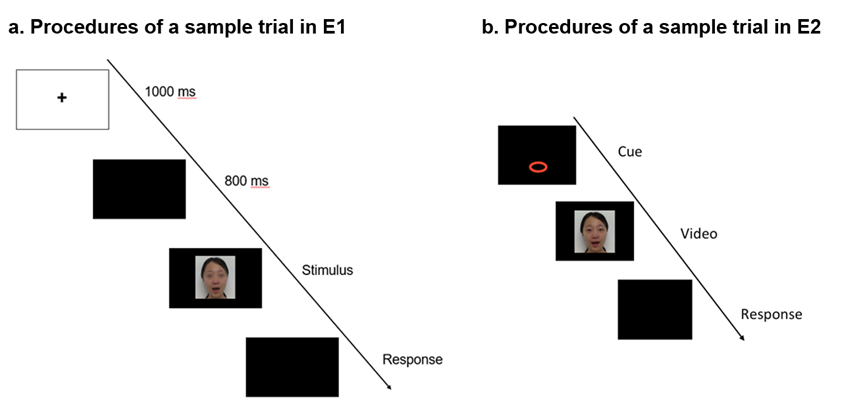 a. Procedures of a sample trial in E1

+

1000 ms

800 ms

Stimulus

Response

b. Procedures of a sample trial in E2

Cue

Video

Response